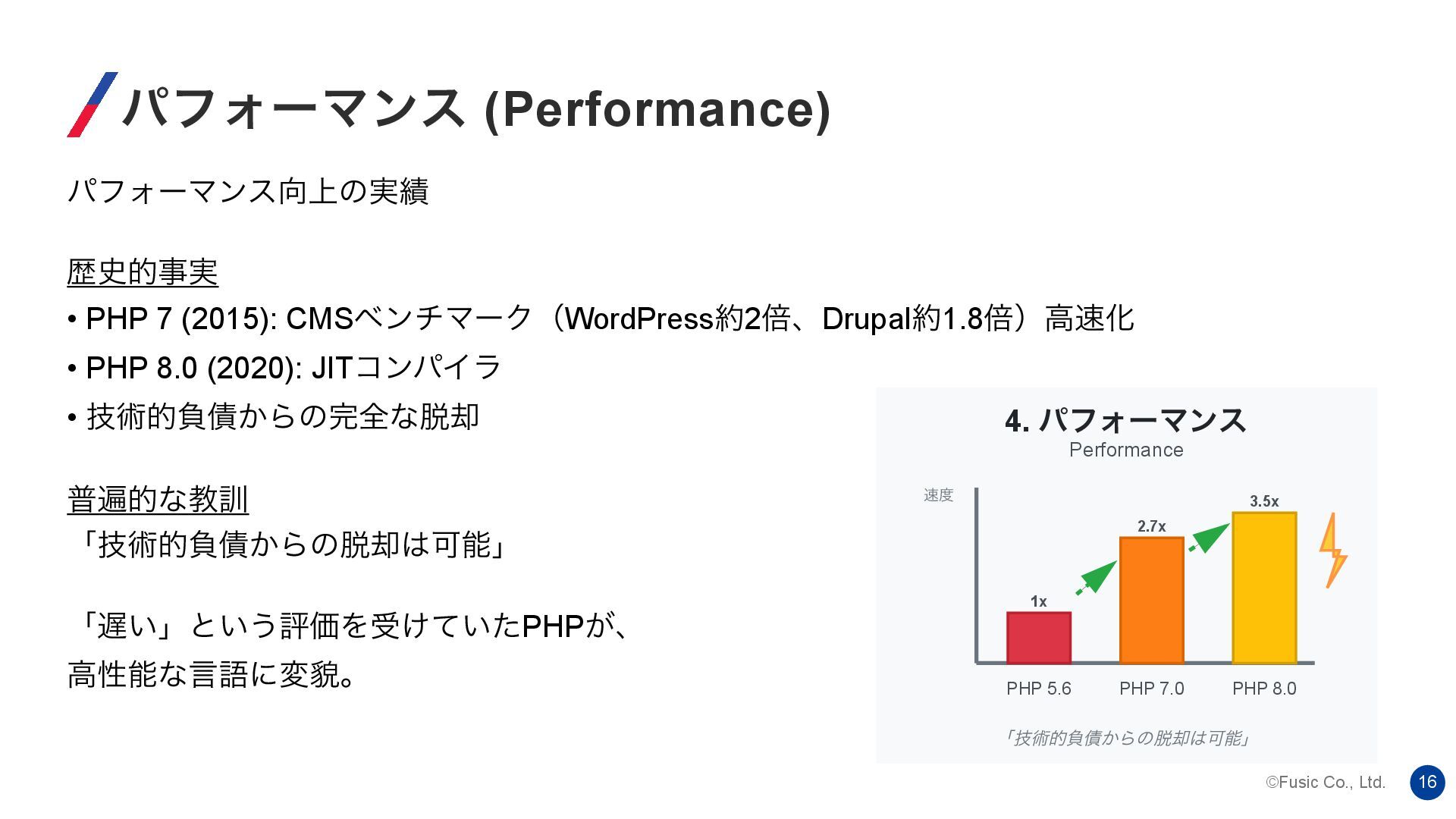 パフォーマンス (Performance)

パフォーマンス向上の実績

歴史的事実

• PHP 7 (2015): CMSベンチマーク（WordPress約2倍、Drupal約1.8倍）高速化

• PHP 8.0 (2020): JITコンパイラ

• 技術的負債からの完全な脱却

普遍的な教訓

「技術的負債からの脱却は可能」

「遅い」という評価を受けていたPHPが、
高性能な言語に変貌。

4. パフォーマンス
Performance

速度

1x

2.7x

3.5x

PHP 5.6

PHP 7.0

PHP 8.0

「技術的負債からの脱却は可能」

©Fusic Co., Ltd.

16